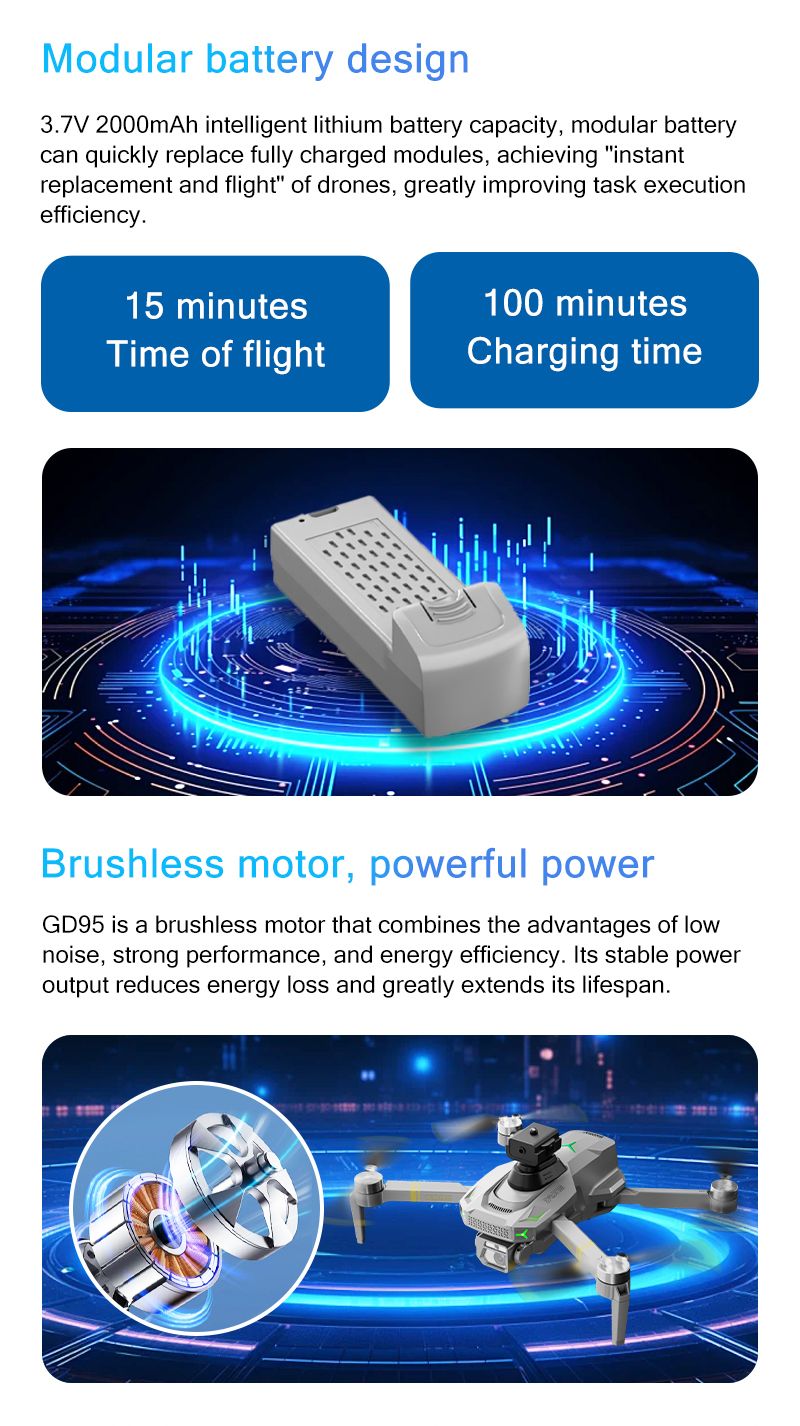 Modular battery design

3.7V 2000mAh intelligent lithium battery capacity, modular battery can quickly replace fully charged modules, achieving "instant replacement and flight" of drones, greatly improving task execution efficiency.

15 minutes
Time of flight

100 minutes
Charging time

Brushless motor, powerful power

GD95 is a brushless motor that combines the advantages of low noise, strong performance, and energy efficiency. Its stable power output reduces energy loss and greatly extends its lifespan.